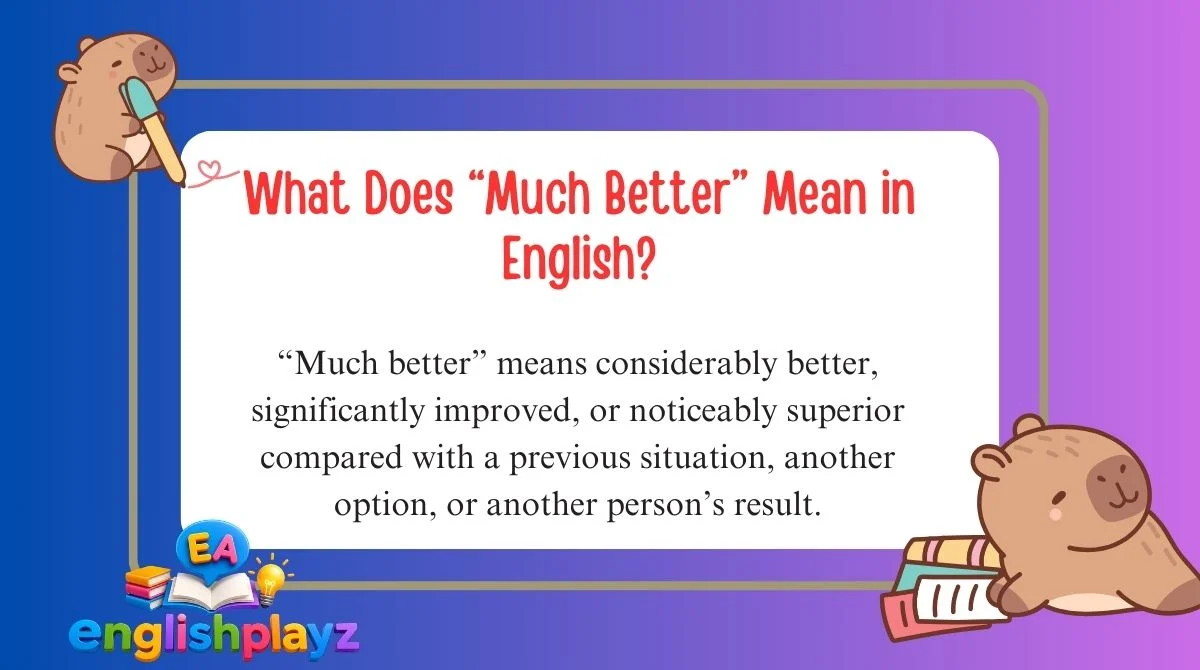 What Does “Much Better” Mean in English?

“Much better” means considerably better, significantly improved, or noticeably superior compared with a previous situation, another option, or another person’s result.

EA
englishplayz